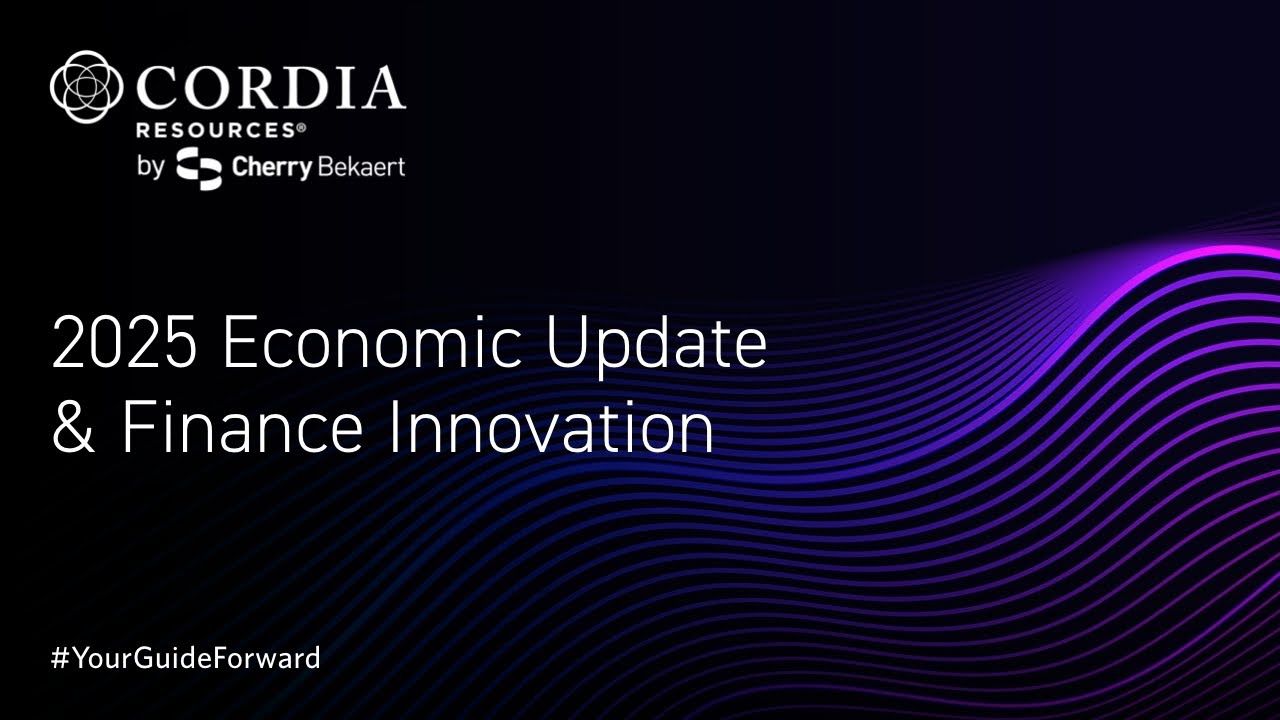 CORDIA
RESOURCES®
by Cherry Bekaert

2025 Economic Update & Finance Innovation

#YourGuideForward